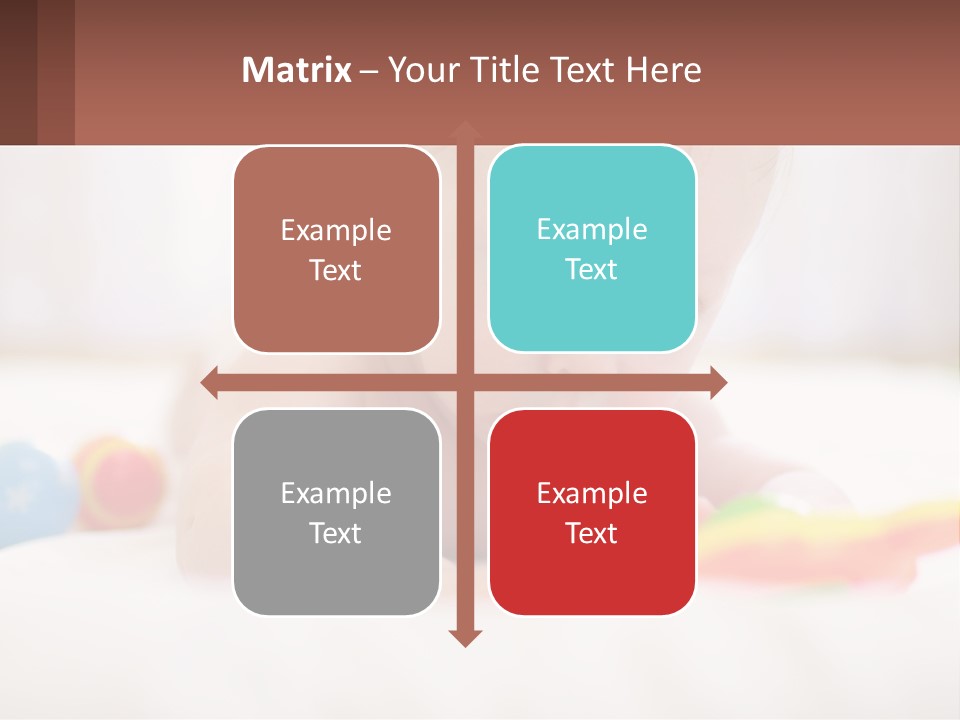 Matrix – Your Title Text Here

Example Text

Example Text

Example Text

Example Text